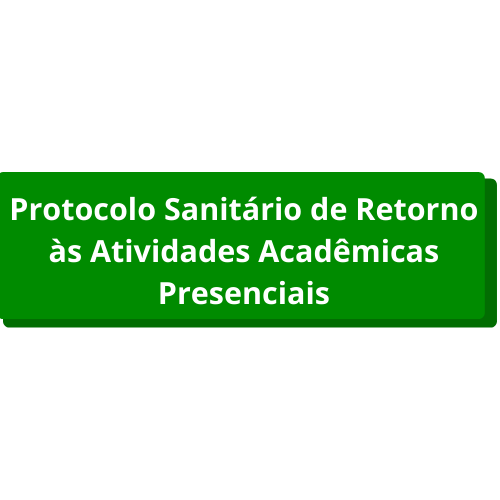 Protocolo Sanitário de Retorno às Atividades Acadêmicas Presenciais